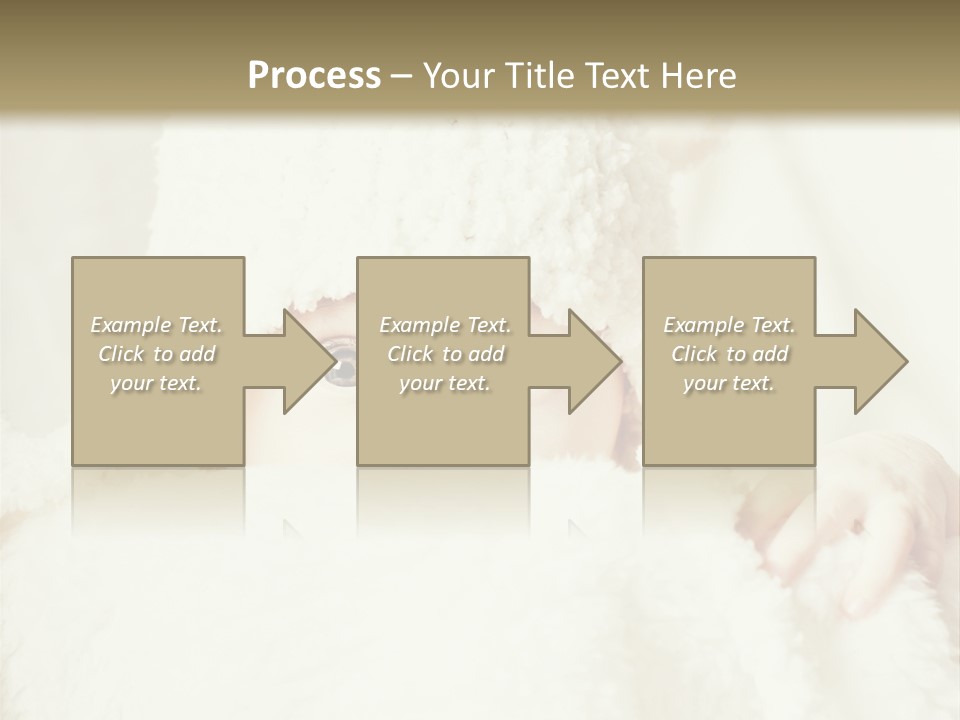 Process – Your Title Text Here

Example Text. Click to add your text.

Example Text. Click to add your text.

Example Text. Click to add your text.